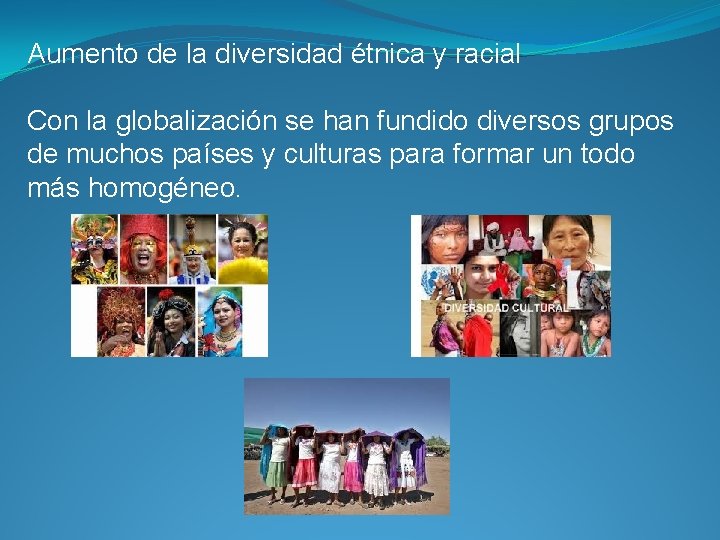 Aumento de la diversidad étnica y racial

Con la globalización se han fundido diversos grupos de muchos países y culturas para formar un todo más homogéneo.

DIVERSIDAD CULTURAL